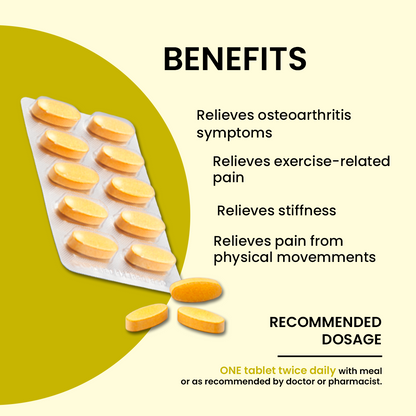 BENEFITS

Relieves osteoarthritis symptoms

Relieves exercise-related pain

Relieves stiffness

Relieves pain from physical movemments

RECOMMENDED DOSAGE

ONE tablet twice daily with meal or as recommended by doctor or pharmacist.